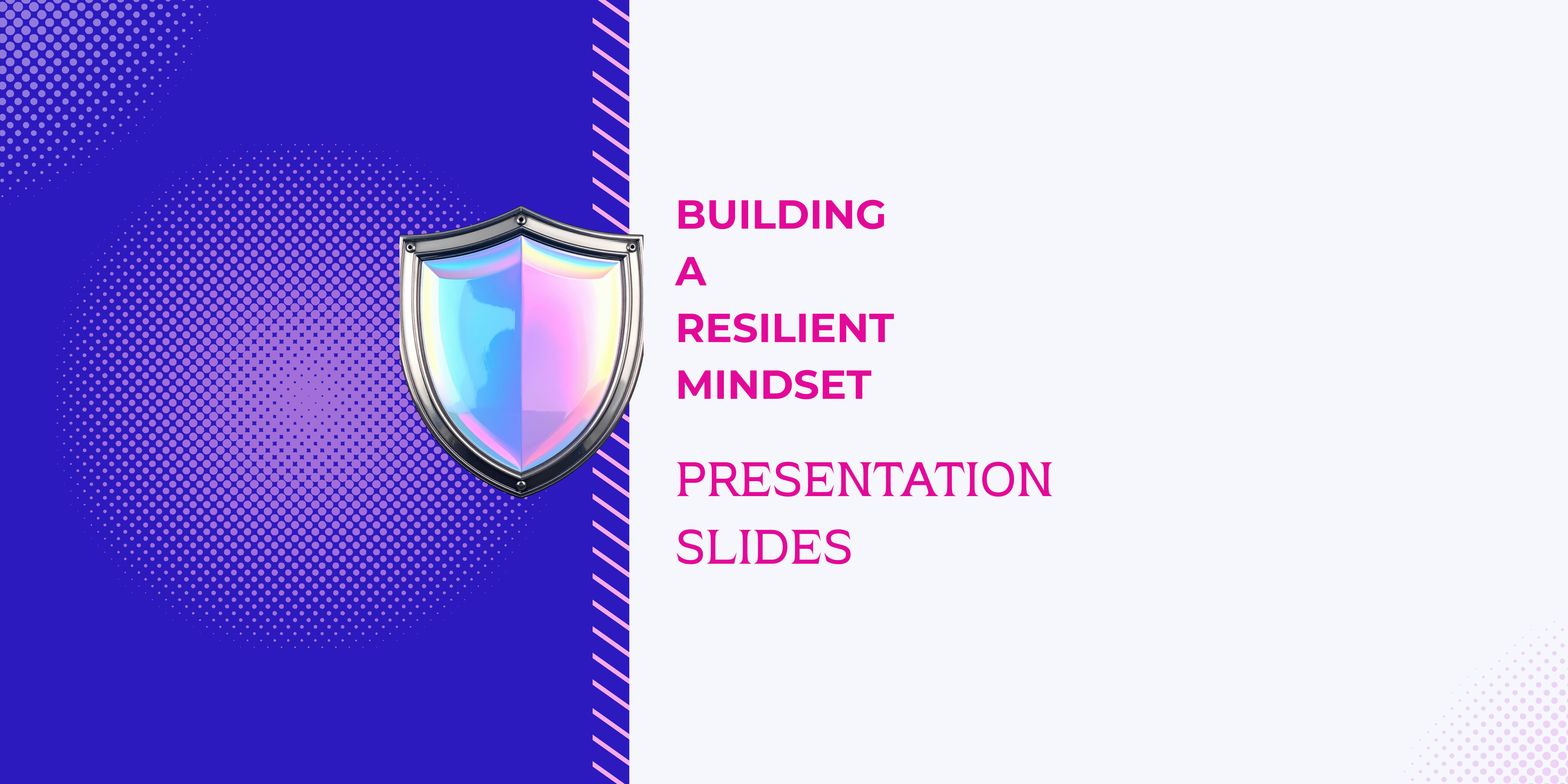 BUILDING
A
RESILIENT
MINDSET

PRESENTATION
SLIDES